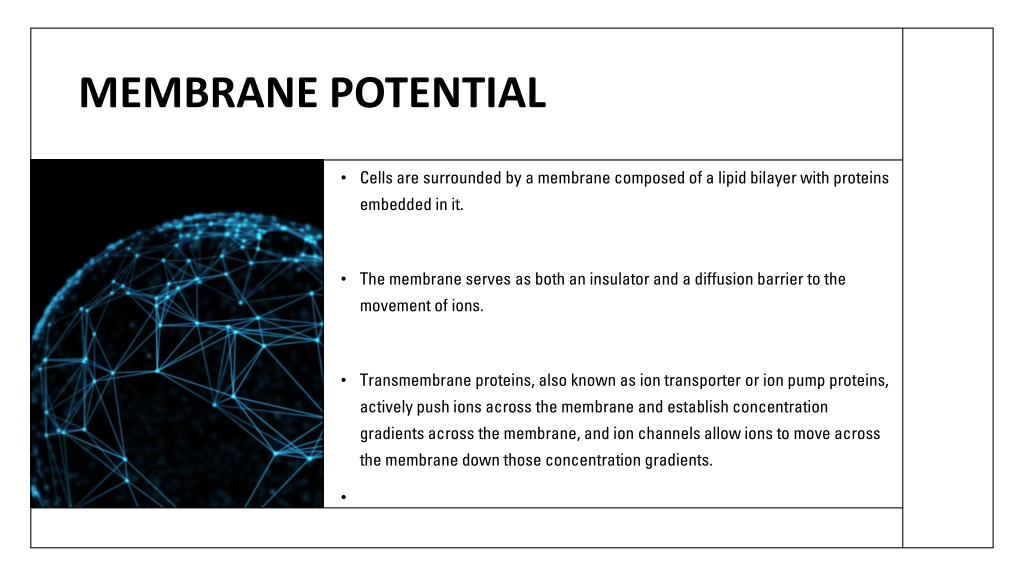 MEMBRANE POTENTIAL

• Cells are surrounded by a membrane composed of a lipid bilayer with proteins embedded in it.

• The membrane serves as both an insulator and a diffusion barrier to the movement of ions.

• Transmembrane proteins, also known as ion transporter or ion pump proteins, actively push ions across the membrane and establish concentration gradients across the membrane, and ion channels allow ions to move across the membrane down those concentration gradients.

•